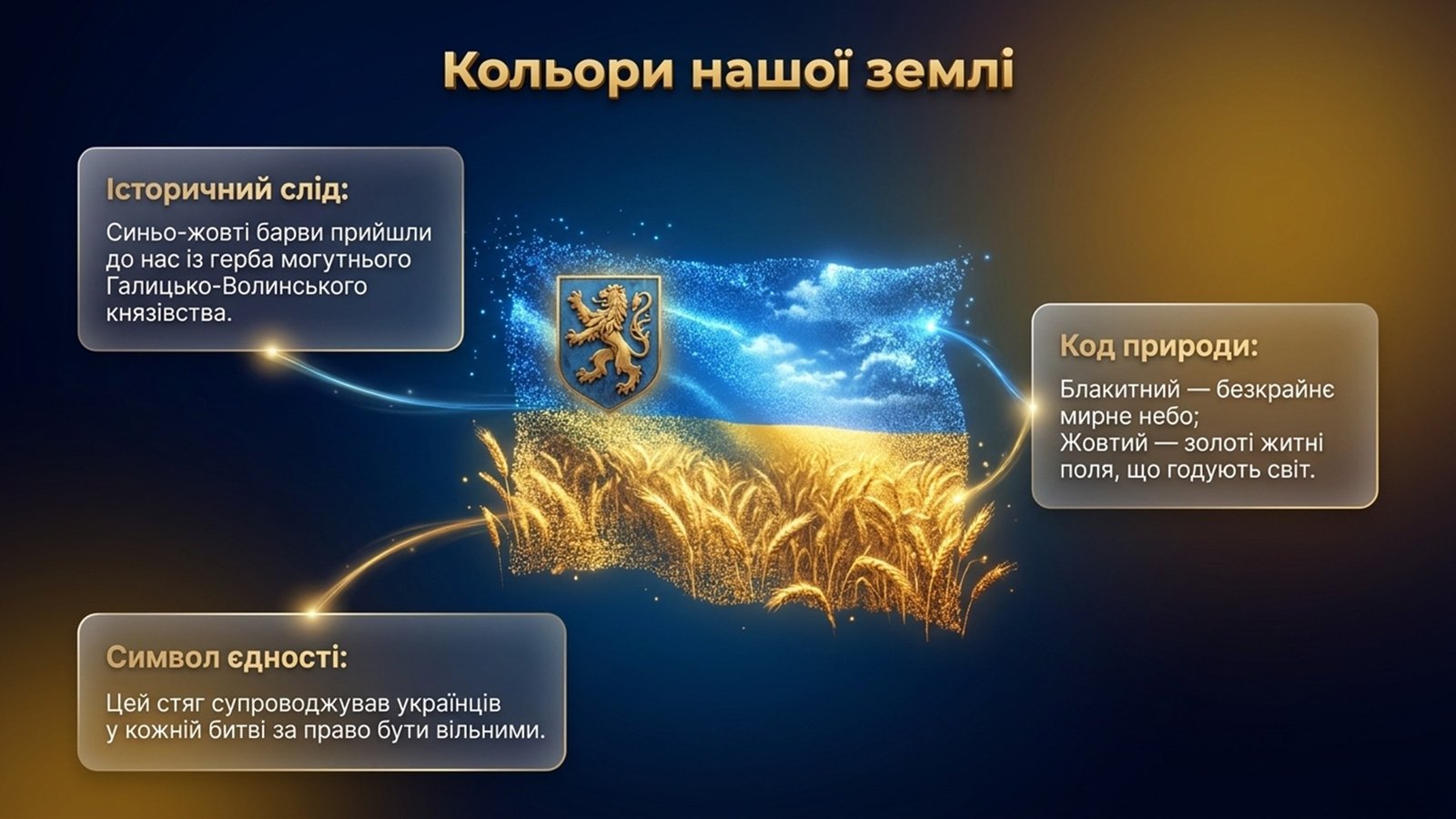 Кольори нашої землі

Історичний слід:

Синьо-жовті барви прийшли до нас із герба могутнього Галицько-Волинського князівства.

Код природи:

Блакитний — безкрайнє мирне небо;
Жовтий — золоті житні поля, що годують світ.

Символ єдності:

Цей стяг супроводжував українців у кожній битві за право бути вільними.